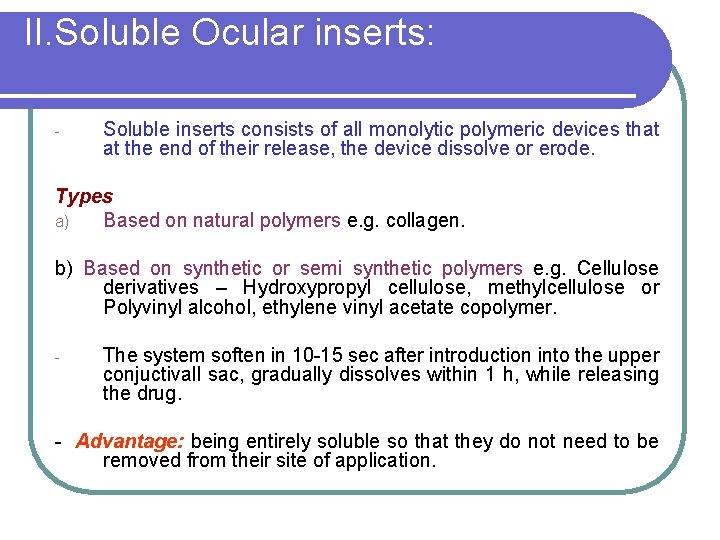 II.Soluble Ocular inserts:

- Soluble inserts consists of all monolytic polymeric devices that at the end of their release, the device dissolve or erode.

Types

a) Based on natural polymers e.g. collagen.

b) Based on synthetic or semi synthetic polymers e.g. Cellulose derivatives – Hydroxypropyl cellulose, methylcellulose or Polyvinyl alcohol, ethylene vinyl acetate copolymer.

- The system soften in 10-15 sec after introduction into the upper conjuctivall sac, gradually dissolves within 1 h, while releasing the drug.

- Advantage: being entirely soluble so that they do not need to be removed from their site of application.